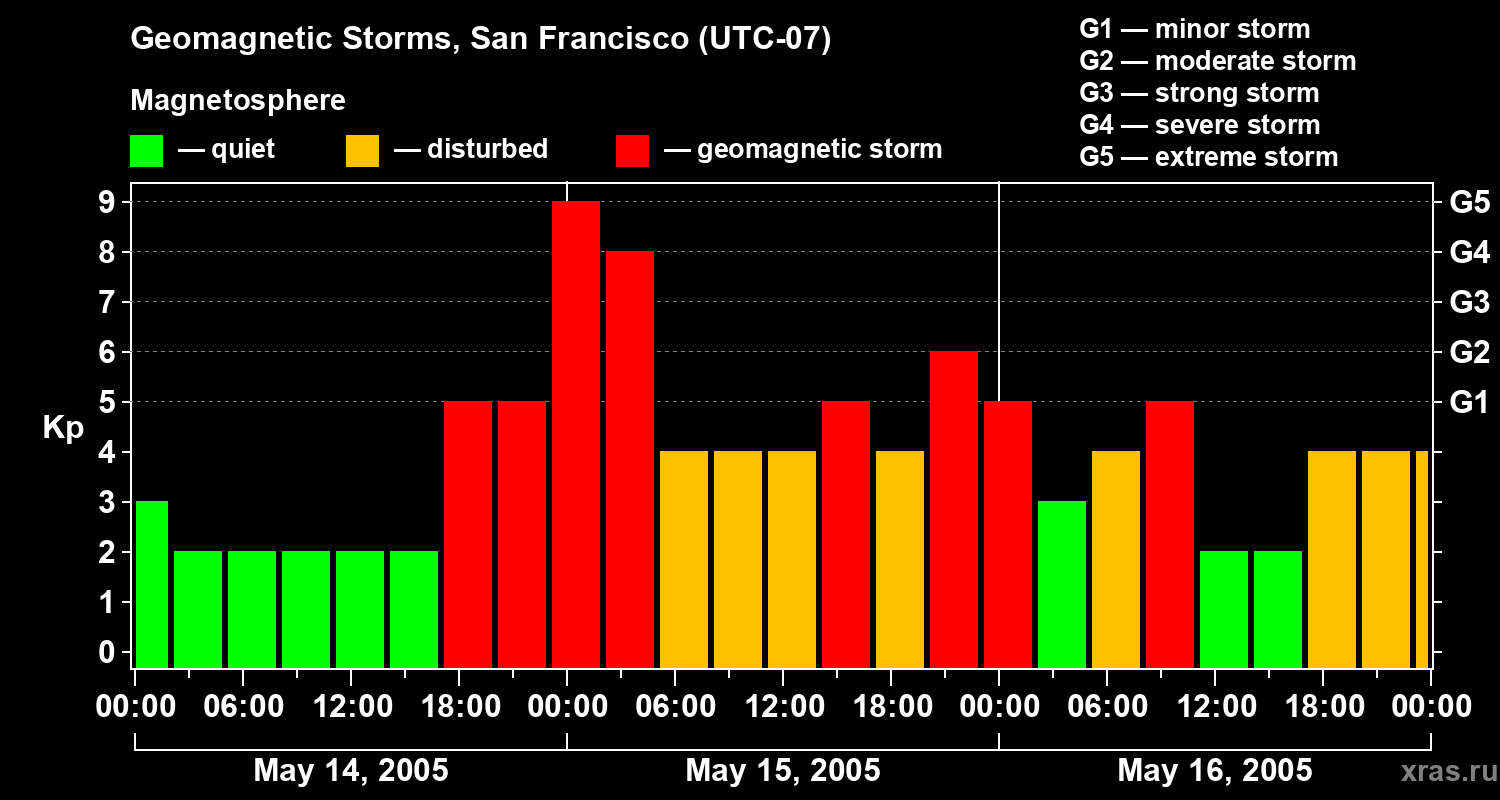 Geomagnetic Storms, San Francisco (UTC-07)

Magnetosphere

— quiet — disturbed — geomagnetic storm

G1 — minor storm
G2 — moderate storm
G3 — strong storm
G4 — severe storm
G5 — extreme storm

Kp

9
8
7
6
5
4
3
2
1
0

G5
G4
G3
G2
G1

00:00 06:00 12:00 18:00 00:00 06:00 12:00 18:00 00:00 06:00 12:00 18:00 00:00

May 14, 2005 May 15, 2005 May 16, 2005

xras.ru